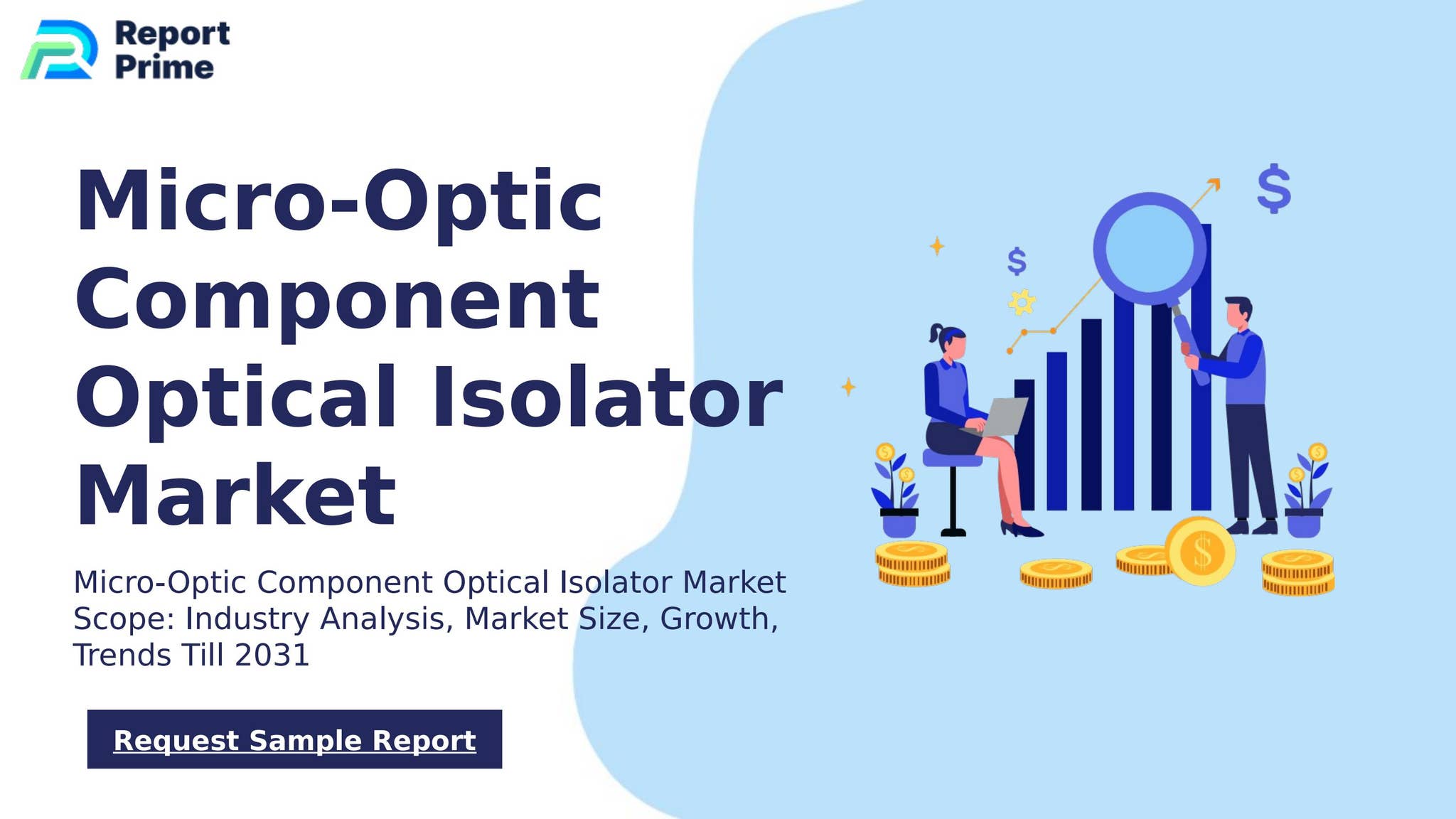 Report Prime

Micro-Optic Component Optical Isolator Market

Micro-Optic Component Optical Isolator Market Scope: Industry Analysis, Market Size, Growth, Trends Till 2031

Request Sample Report